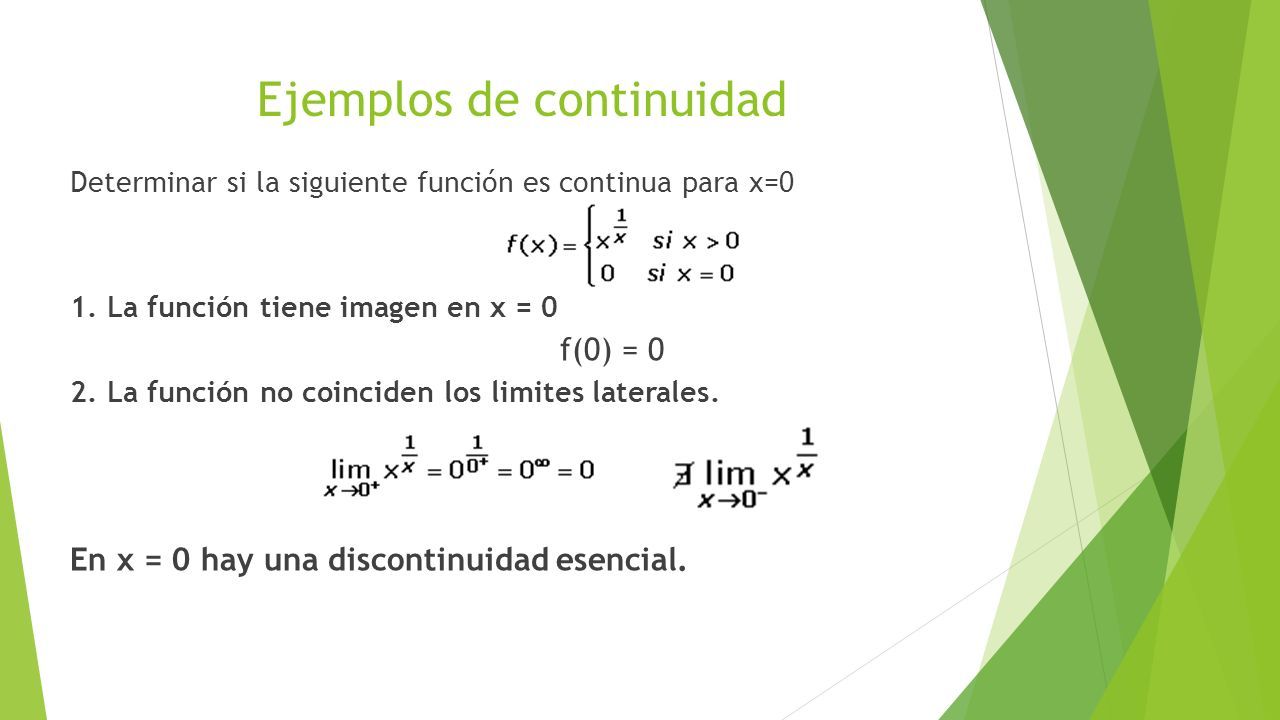 Ejemplos de continuidad

Determinar si la siguiente función es continua para x=0

$f(x) = \begin{cases} x^{\frac{1}{x}} & si\ x > 0 \\ 0 & si\ x = 0 \end{cases}$

1. La función tiene imagen en x = 0

f(0) = 0

2. La función no coinciden los limites laterales.

$\lim_{x \to 0^+} x^{\frac{1}{x}} = 0^{\frac{1}{0^+}} = 0^{\infty} = 0$ $\nexists \lim_{x \to 0^-} x^{\frac{1}{x}}$

En x = 0 hay una discontinuidad esencial.